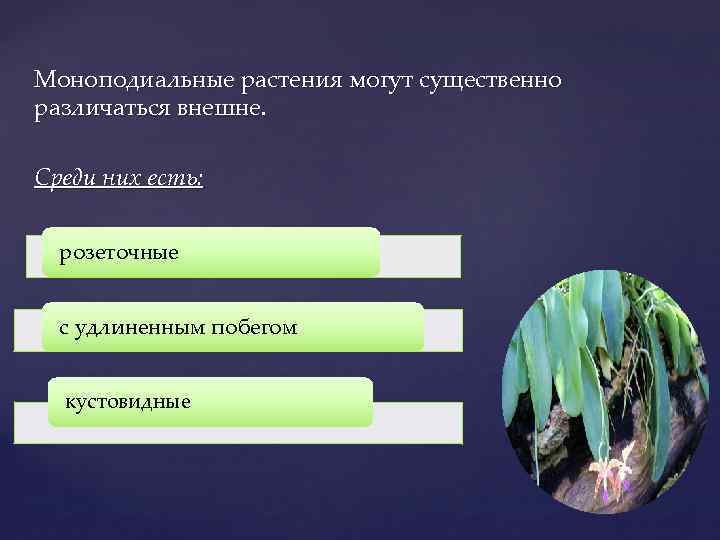 Моноподиальные растения могут существенно различаться внешне.

Среди них есть:

розеточные

с удлиненным побегом

кустовидные